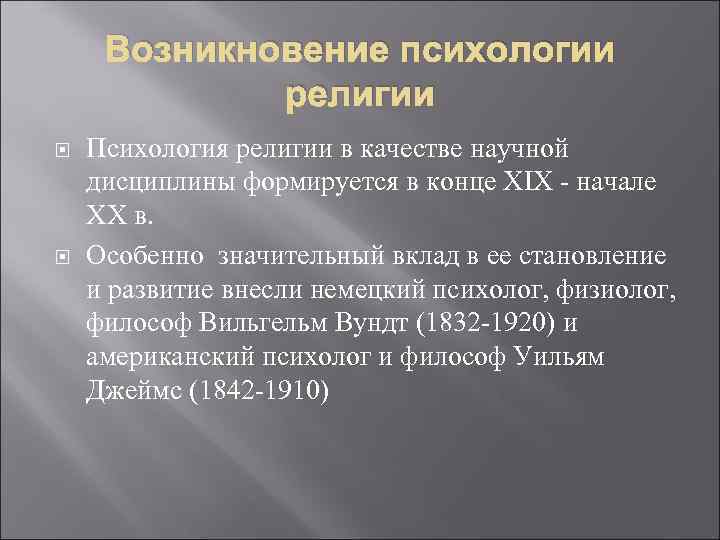 Возникновение психологии религии

Психология религии в качестве научной дисциплины формируется в конце XIX - начале XX в.

Особенно значительный вклад в ее становление и развитие внесли немецкий психолог, физиолог, философ Вильгельм Вундт (1832-1920) и американский психолог и философ Уильям Джеймс (1842-1910)